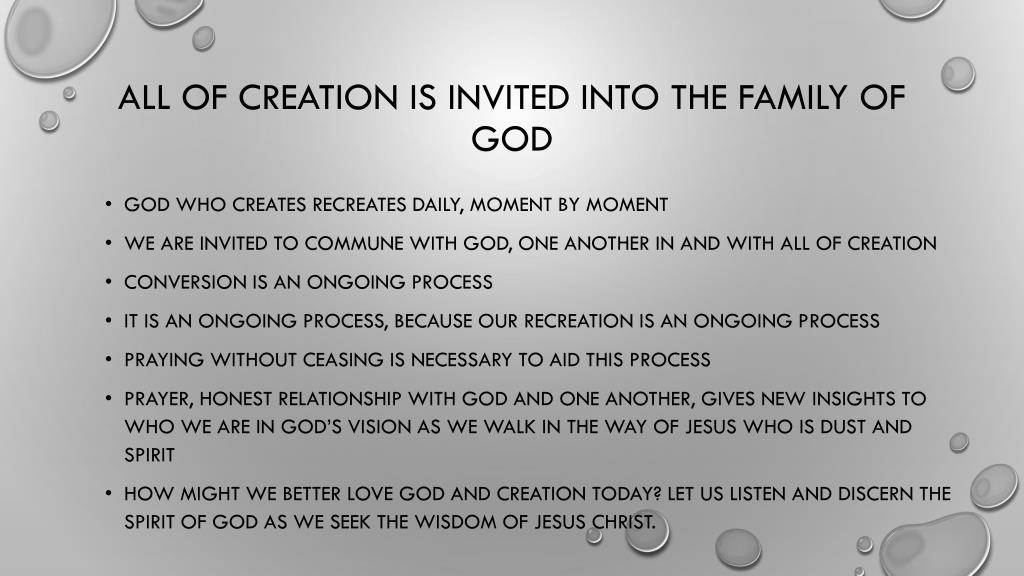 ALL OF CREATION IS INVITED INTO THE FAMILY OF GOD

• GOD WHO CREATES RECREATES DAILY, MOMENT BY MOMENT
• WE ARE INVITED TO COMMUNE WITH GOD, ONE ANOTHER IN AND WITH ALL OF CREATION
• CONVERSION IS AN ONGOING PROCESS
• IT IS AN ONGOING PROCESS, BECAUSE OUR RECREATION IS AN ONGOING PROCESS
• PRAYING WITHOUT CEASING IS NECESSARY TO AID THIS PROCESS
• PRAYER, HONEST RELATIONSHIP WITH GOD AND ONE ANOTHER, GIVES NEW INSIGHTS TO WHO WE ARE IN GOD'S VISION AS WE WALK IN THE WAY OF JESUS WHO IS DUST AND SPIRIT
• HOW MIGHT WE BETTER LOVE GOD AND CREATION TODAY? LET US LISTEN AND DISCERN THE SPIRIT OF GOD AS WE SEEK THE WISDOM OF JESUS CHRIST.